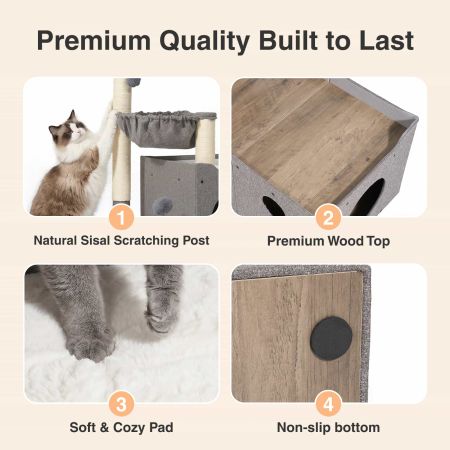 Premium Quality Built to Last

1
Natural Sisal Scratching Post

2
Premium Wood Top

3
Soft & Cozy Pad

4
Non-slip bottom